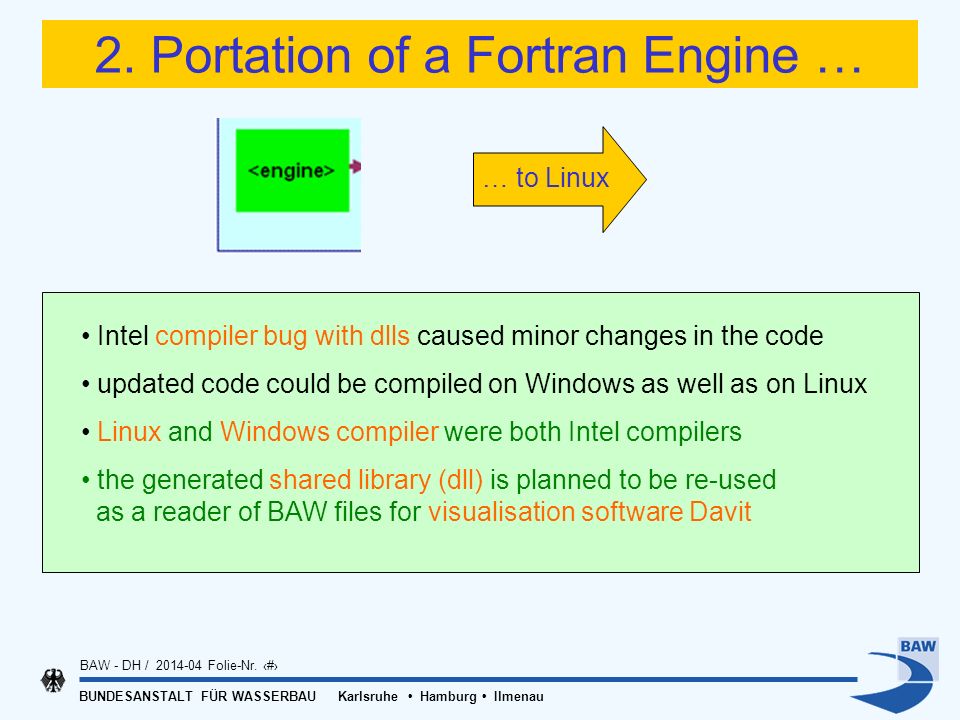 2. Portation of a Fortran Engine …

<engine>

… to Linux

• Intel compiler bug with dlls caused minor changes in the code

• updated code could be compiled on Windows as well as on Linux

• Linux and Windows compiler were both Intel compilers

• the generated shared library (dll) is planned to be re-used as a reader of BAW files for visualisation software Davit

BAW - DH / 2014-04 Folie-Nr. ‹#›

BUNDESANSTALT FÜR WASSERBAU Karlsruhe • Hamburg • Ilmenau

BAW